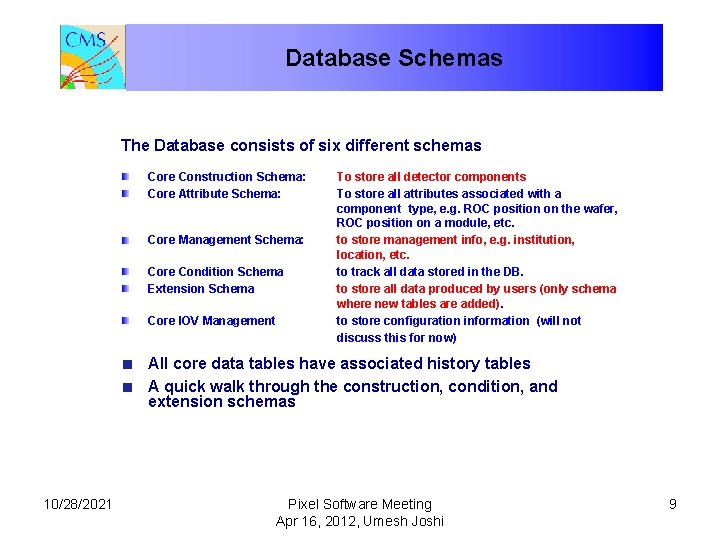 CMS

Database Schemas

The Database consists of six different schemas

Core Construction Schema: To store all detector components

Core Attribute Schema: To store all attributes associated with a component type, e.g. ROC position on the wafer, ROC position on a module, etc.

Core Management Schema: to store management info, e.g. institution, location, etc.

Core Condition Schema to track all data stored in the DB.

Extension Schema to store all data produced by users (only schema where new tables are added).

Core IOV Management to store configuration information (will not discuss this for now)

All core data tables have associated history tables

A quick walk through the construction, condition, and extension schemas

10/28/2021

Pixel Software Meeting
Apr 16, 2012, Umesh Joshi

9